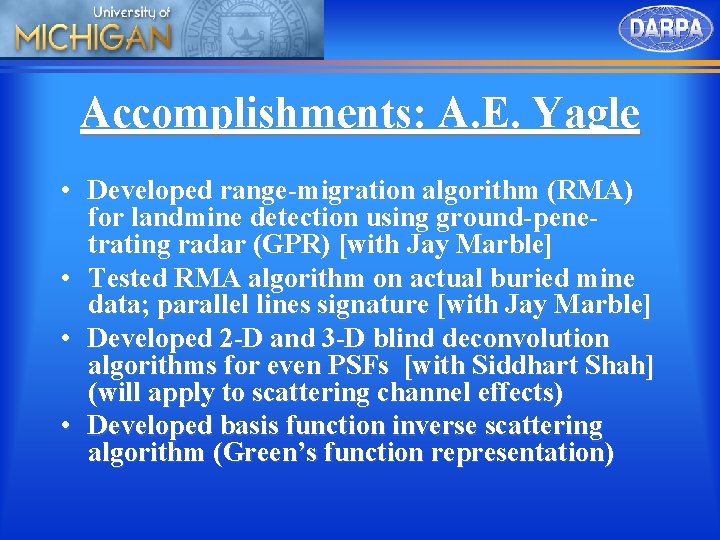 University of MICHIGAN

DARPA

Accomplishments: A.E. Yagle

• Developed range-migration algorithm (RMA) for landmine detection using ground-penetrating radar (GPR) [with Jay Marble]
• Tested RMA algorithm on actual buried mine data; parallel lines signature [with Jay Marble]
• Developed 2-D and 3-D blind deconvolution algorithms for even PSFs [with Siddhart Shah] (will apply to scattering channel effects)
• Developed basis function inverse scattering algorithm (Green's function representation)